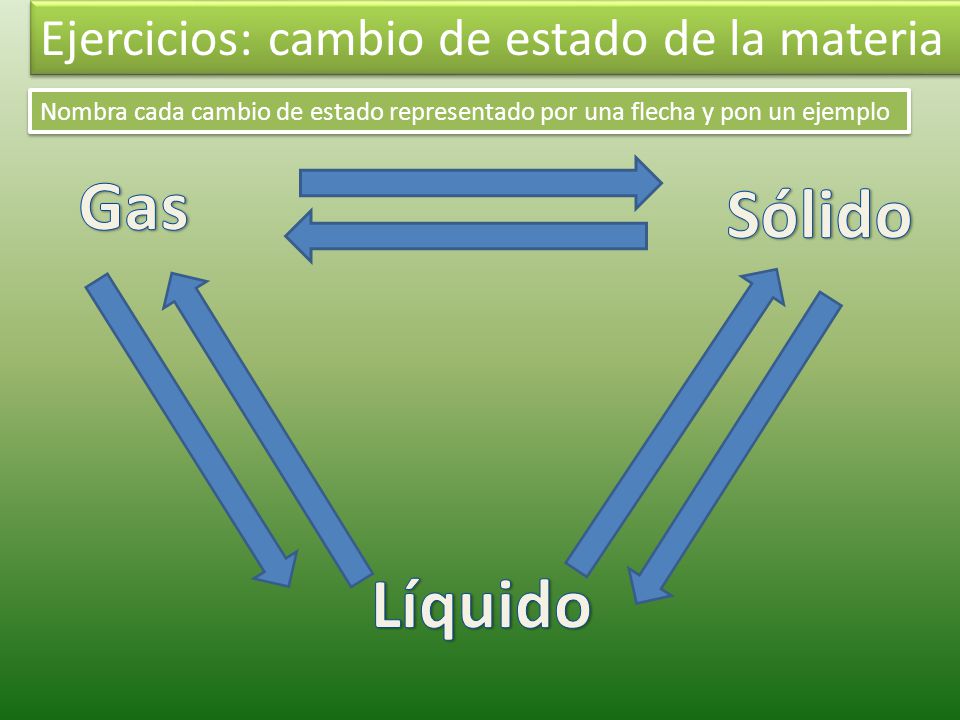 Ejercicios: cambio de estado de la materia

Nombra cada cambio de estado representado por una flecha y pon un ejemplo

Gas

Sólido

Líquido